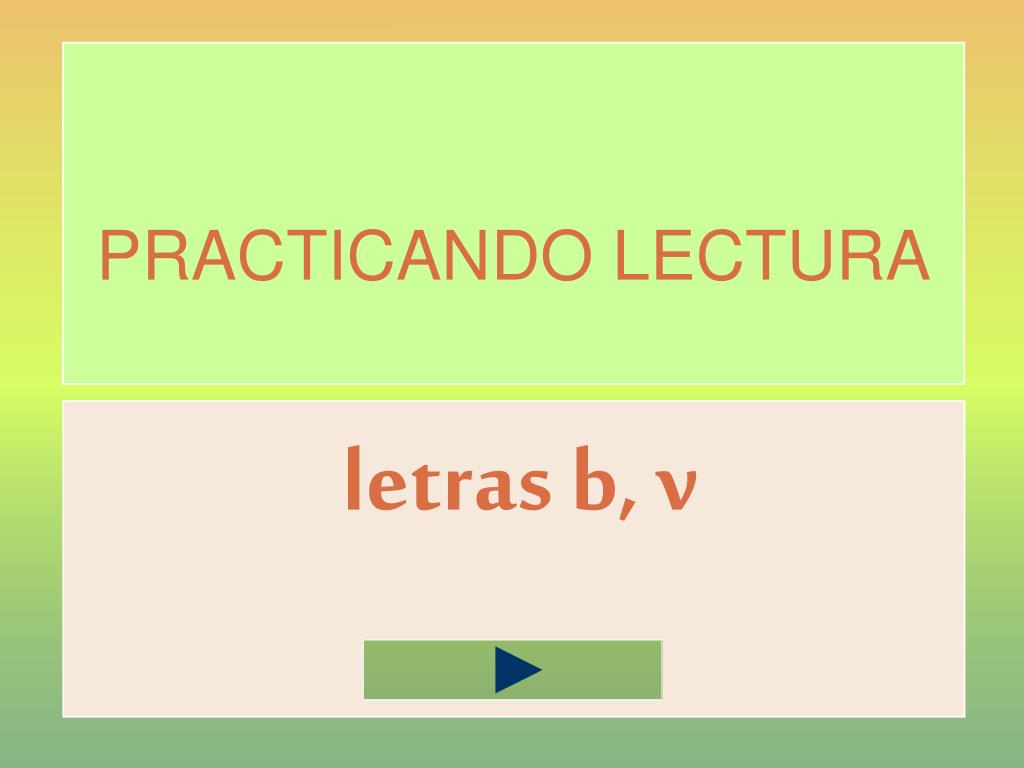 PRACTICANDO LECTURA

letras b, v